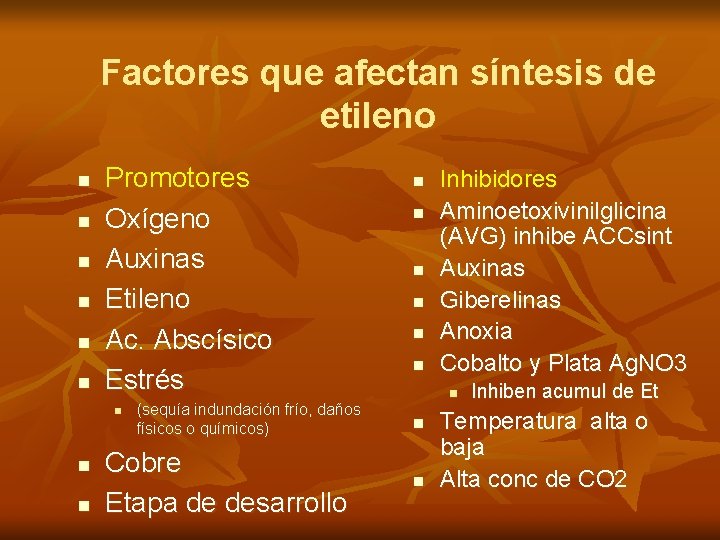 Factores que afectan síntesis de etileno

- Promotores
- Oxígeno
- Auxinas
- Etileno
- Ac. Abscísico
- Estrés
  - (sequía indundación frío, daños físicos o químicos)
- Cobre
- Etapa de desarrollo

- Inhibidores
- Aminoetoxivinilglicina (AVG) inhibe ACCsint
- Auxinas
- Giberelinas
- Anoxia
- Cobalto y Plata AgNO3
  - Inhiben acumul de Et
- Temperatura alta o baja
- Alta conc de CO2